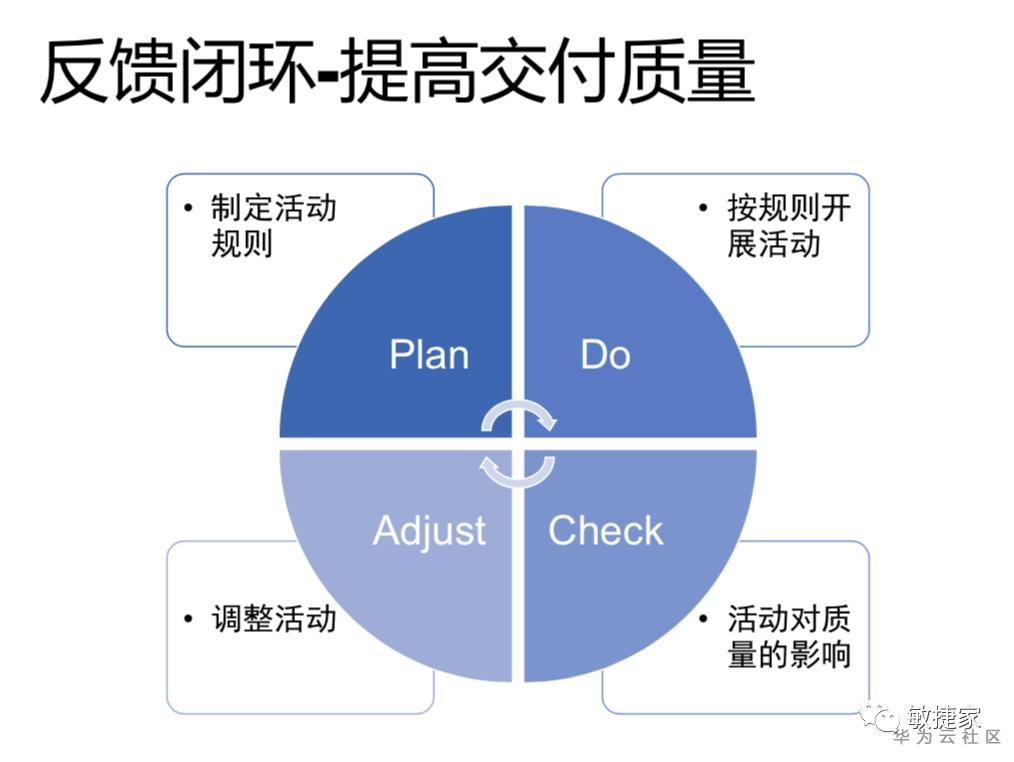 反馈闭环-提高交付质量

• 制定活动规则

• 按规则开展活动

Plan

Do

Adjust

Check

• 调整活动

• 活动对质量的影响

敏捷家
华为云社区